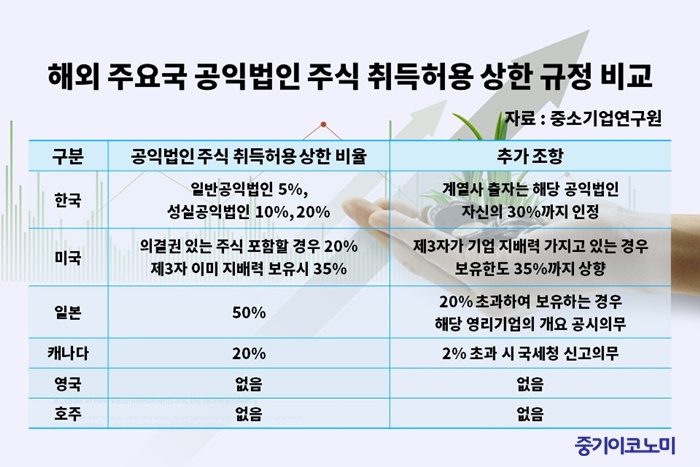 해외 주요국 공익법인 주식 취득허용 상한 규정 비교

자료 : 중소기업연구원

| 구분 | 공익법인 주식 취득허용 상한 비율 | 추가 조항 |
|---|---|---|
| 한국 | 일반공익법인 5%, 성실공익법인 10%, 20% | 계열사 출자는 해당 공익법인 자신의 30%까지 인정 |
| 미국 | 의결권 있는 주식 포함할 경우 20% 제3자 이미 지배력 보유시 35% | 제3자가 기업 지배력 가지고 있는 경우 보유한도 35%까지 상향 |
| 일본 | 50% | 20% 초과하여 보유하는 경우 해당 영리기업의 개요 공시의무 |
| 캐나다 | 20% | 2% 초과 시 국세청 신고의무 |
| 영국 | 없음 | 없음 |
| 호주 | 없음 | 없음 |

중기이코노미